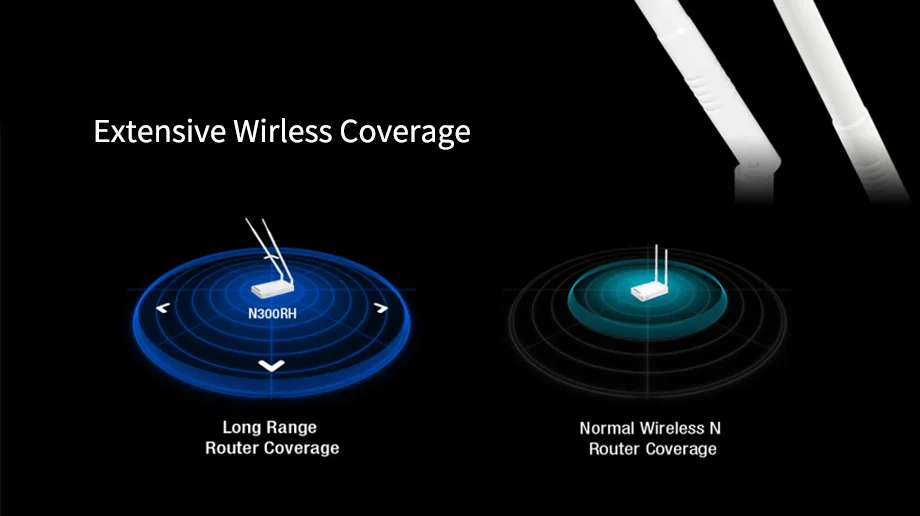 Extensive Wirless Coverage

N300RH

Long Range
Router Coverage

Normal Wireless N
Router Coverage